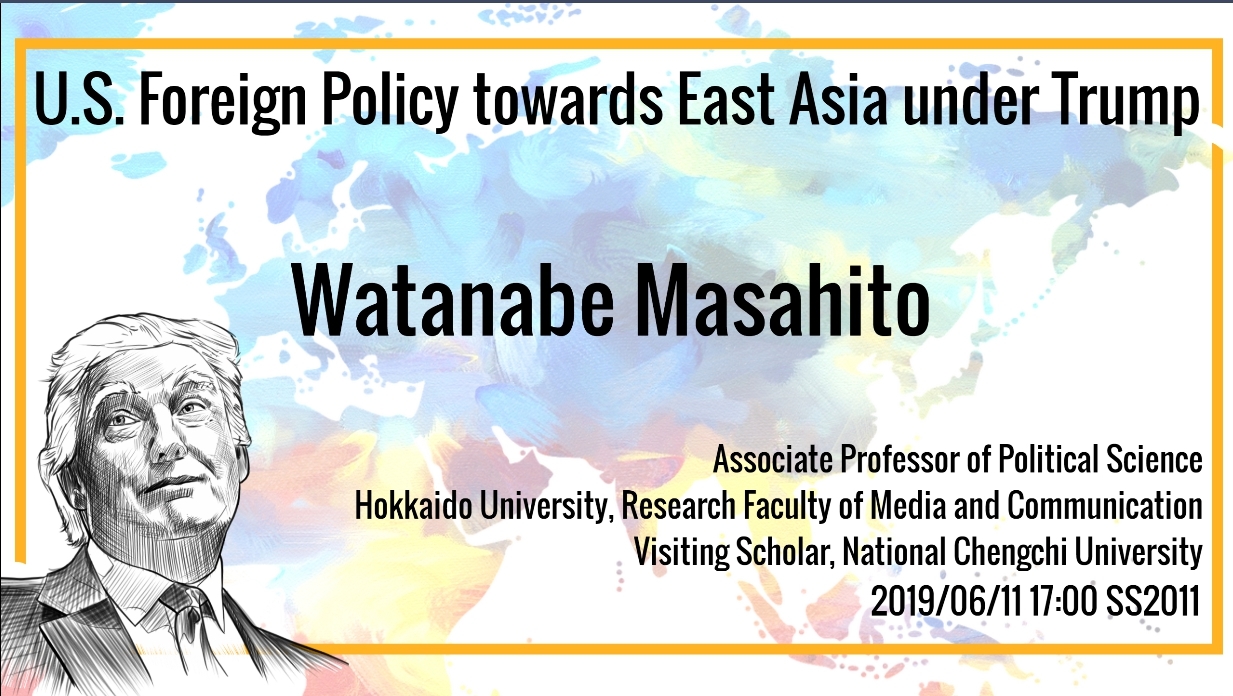 U.S. Foreign Policy towards East Asia under Trump

Watanabe Masahito

Associate Professor of Political Science
Hokkaido University, Research Faculty of Media and Communication
Visiting Scholar, National Chengchi University
2019/06/11 17:00 SS2011